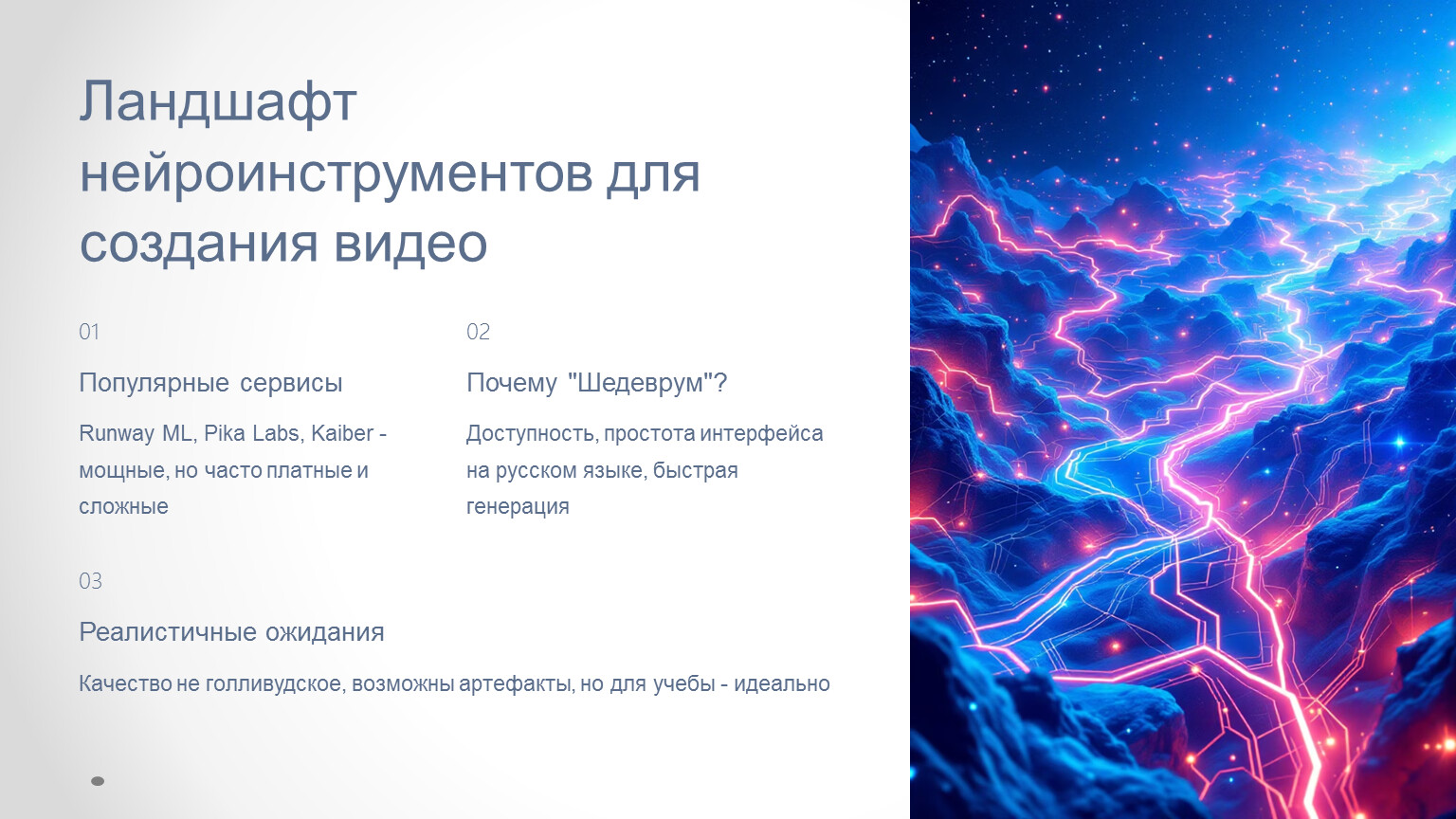 Ландшафт нейроинструментов для создания видео

01

Популярные сервисы

Runway ML, Pika Labs, Kaiber - мощные, но часто платные и сложные

02

Почему "Шедеврум"?

Доступность, простота интерфейса на русском языке, быстрая генерация

03

Реалистичные ожидания

Качество не голливудское, возможны артефакты, но для учебы - идеально